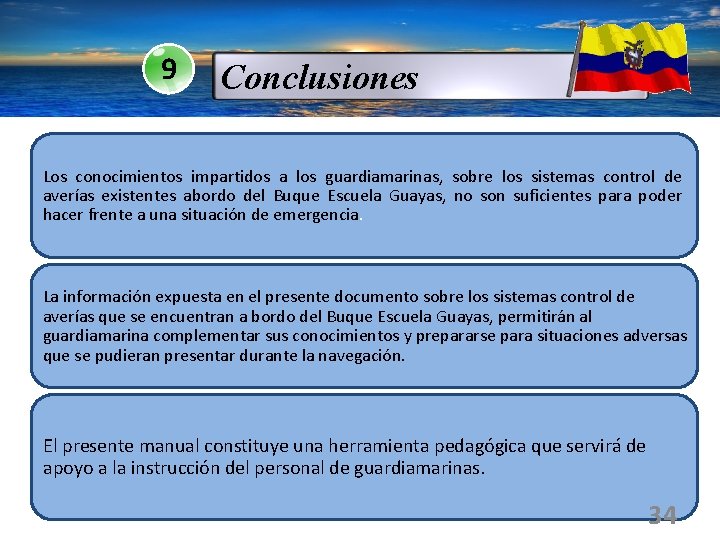 9

Conclusiones

Los conocimientos impartidos a los guardiamarinas, sobre los sistemas control de averías existentes abordo del Buque Escuela Guayas, no son suficientes para poder hacer frente a una situación de emergencia.

La información expuesta en el presente documento sobre los sistemas control de averías que se encuentran a bordo del Buque Escuela Guayas, permitirán al guardiamarina complementar sus conocimientos y prepararse para situaciones adversas que se pudieran presentar durante la navegación.

El presente manual constituye una herramienta pedagógica que servirá de apoyo a la instrucción del personal de guardiamarinas.

34